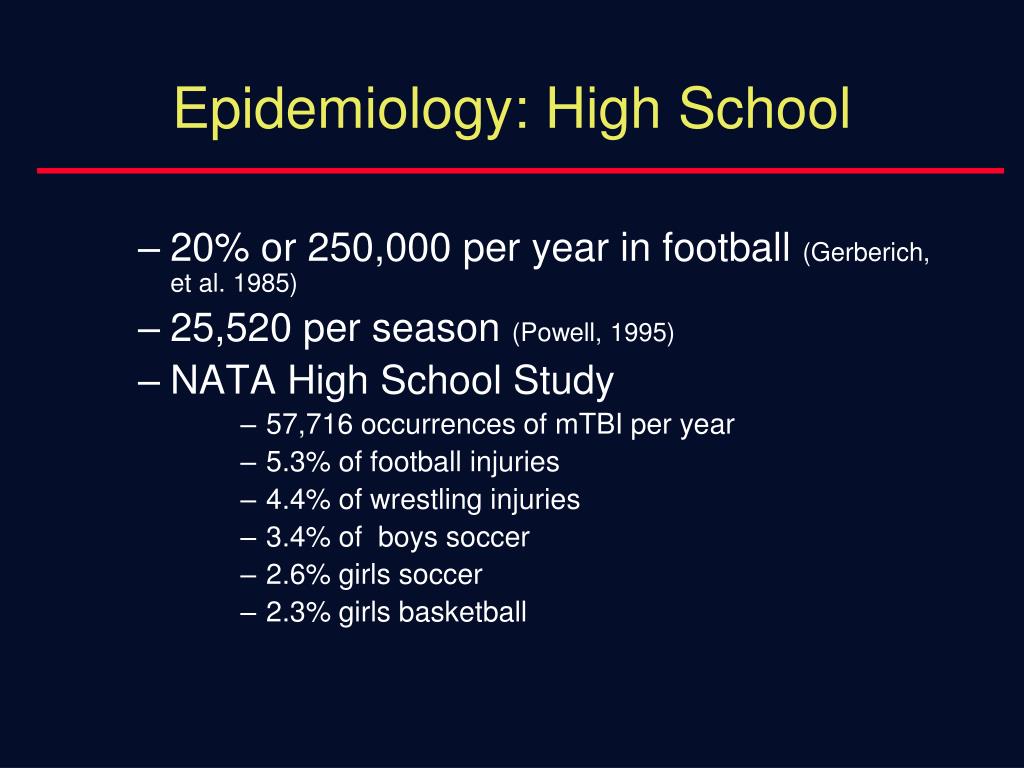 Epidemiology: High School

– 20% or 250,000 per year in football (Gerberich, et al. 1985)
– 25,520 per season (Powell, 1995)
– NATA High School Study
– 57,716 occurrences of mTBI per year
– 5.3% of football injuries
– 4.4% of wrestling injuries
– 3.4% of boys soccer
– 2.6% girls soccer
– 2.3% girls basketball